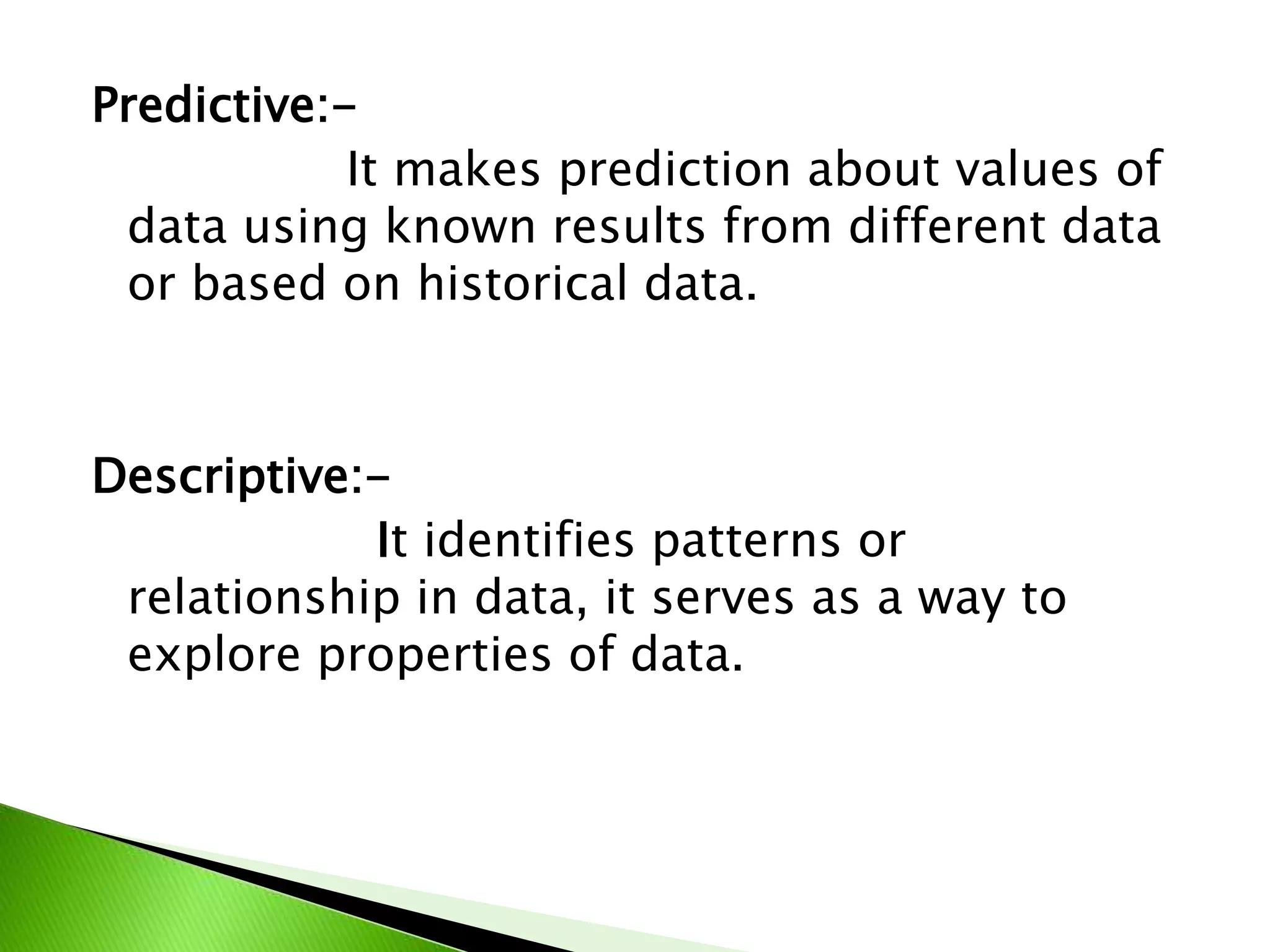 Predictive:-

It makes prediction about values of data using known results from different data or based on historical data.

Descriptive:-

It identifies patterns or relationship in data, it serves as a way to explore properties of data.